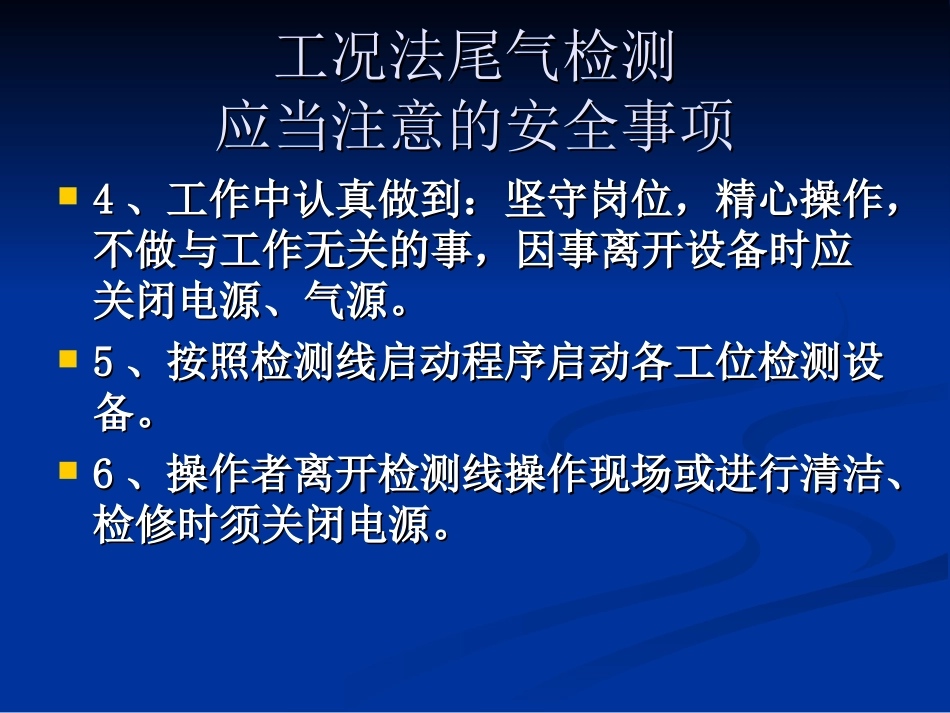 工况法尾气检测
应当注意的安全事项

4、工作中认真做到：坚守岗位，精心操作，不做与工作无关的事，因事离开设备时应关闭电源、气源。

5、按照检测线启动程序启动各工位检测设备。

6、操作者离开检测线操作现场或进行清洁、检修时须关闭电源。